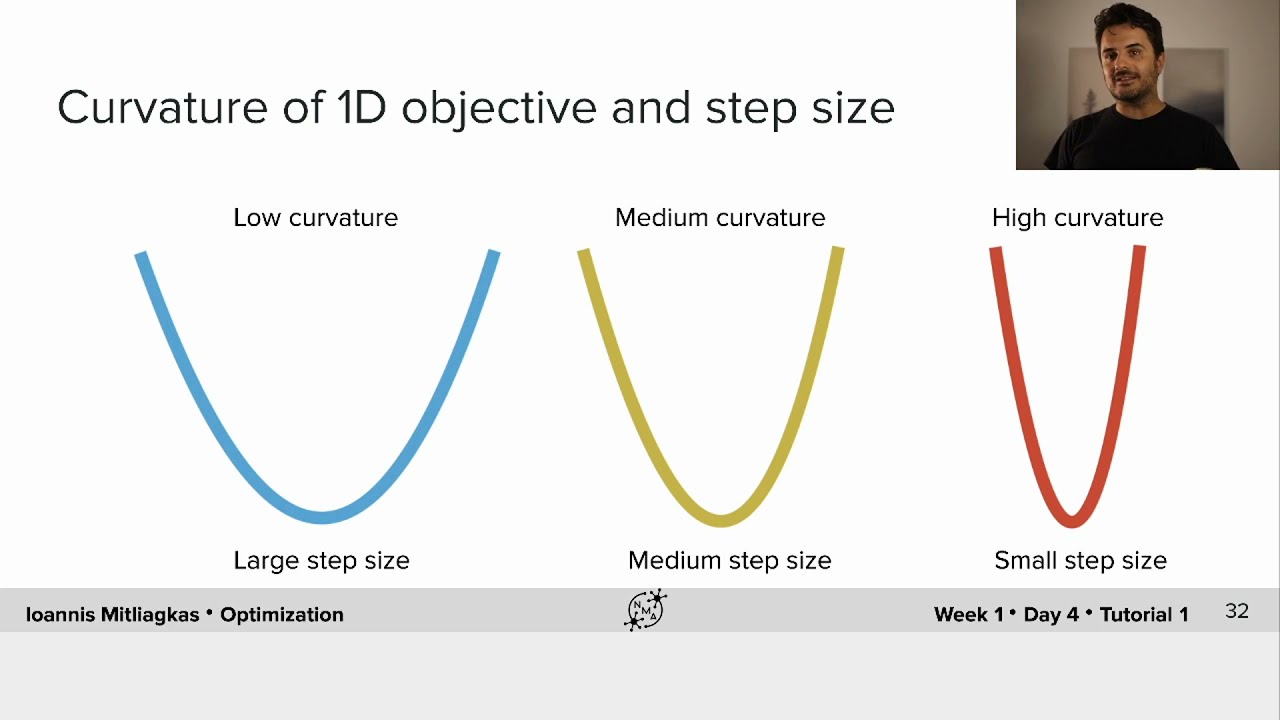 Curvature of 1D objective and step size

Low curvature

Medium curvature

High curvature

Large step size

Medium step size

Small step size

Ioannis Mitliagkas • Optimization

NMA

Week 1 • Day 4 • Tutorial 1

32